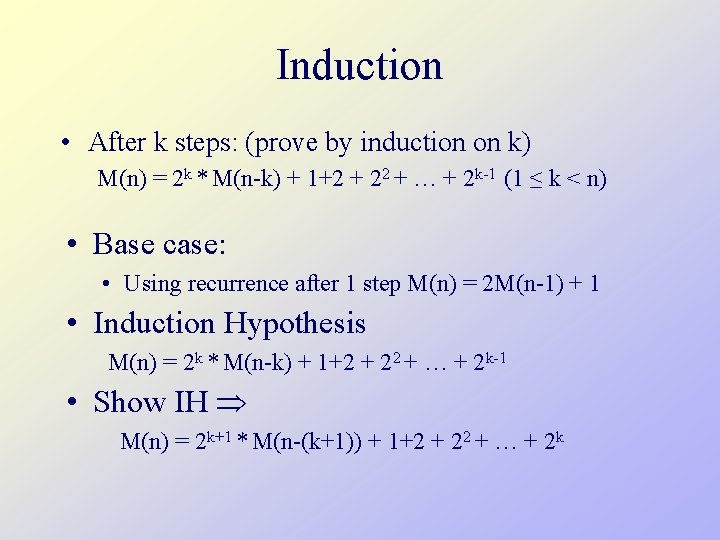 Induction

• After k steps: (prove by induction on k)

$M(n) = 2^k * M(n-k) + 1+2 + 2^2 + \ldots + 2^{k-1}$ $(1 \leq k < n)$

• Base case:

• Using recurrence after 1 step $M(n) = 2M(n-1) + 1$

• Induction Hypothesis

$M(n) = 2^k * M(n-k) + 1+2 + 2^2 + \ldots + 2^{k-1}$

• Show IH $\Rightarrow$

$M(n) = 2^{k+1} * M(n-(k+1)) + 1+2 + 2^2 + \ldots + 2^k$